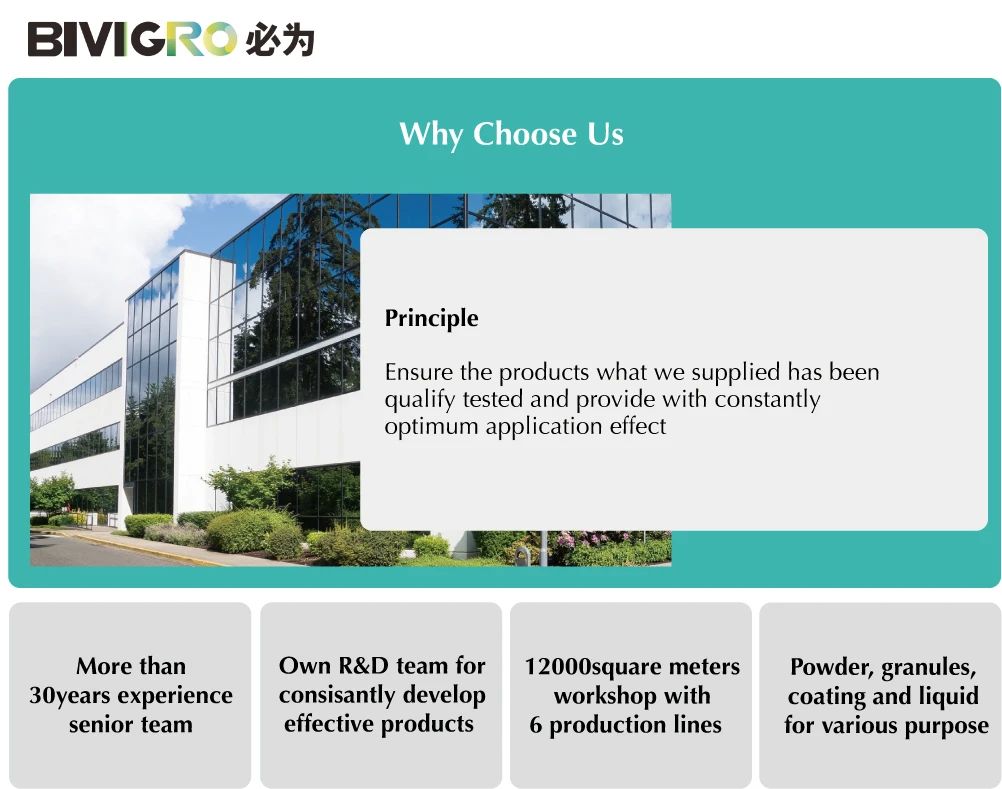 BIVIGRO 必为

Why Choose Us

Principle

Ensure the products what we supplied has been qualify tested and provide with constantly optimum application effect

More than 30years experience senior team

Own R&D team for consisantly develop effective products

12000square meters workshop with 6 production lines

Powder, granules, coating and liquid for various purpose